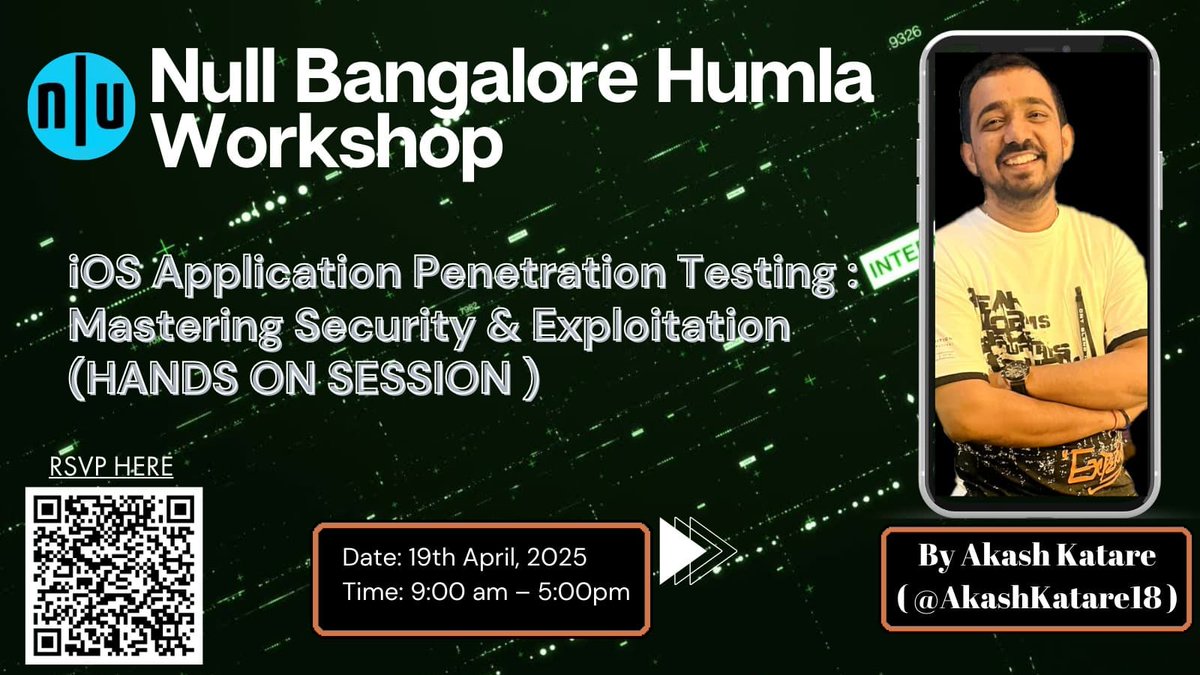 n|u Null Bangalore Humla Workshop

9326

INTE

iOS Application Penetration Testing : Mastering Security & Exploitation (HANDS ON SESSION )

RSVP HERE

Date: 19th April, 2025
Time: 9:00 am – 5:00pm

By Akash Katare
( @AkashKatare18 )